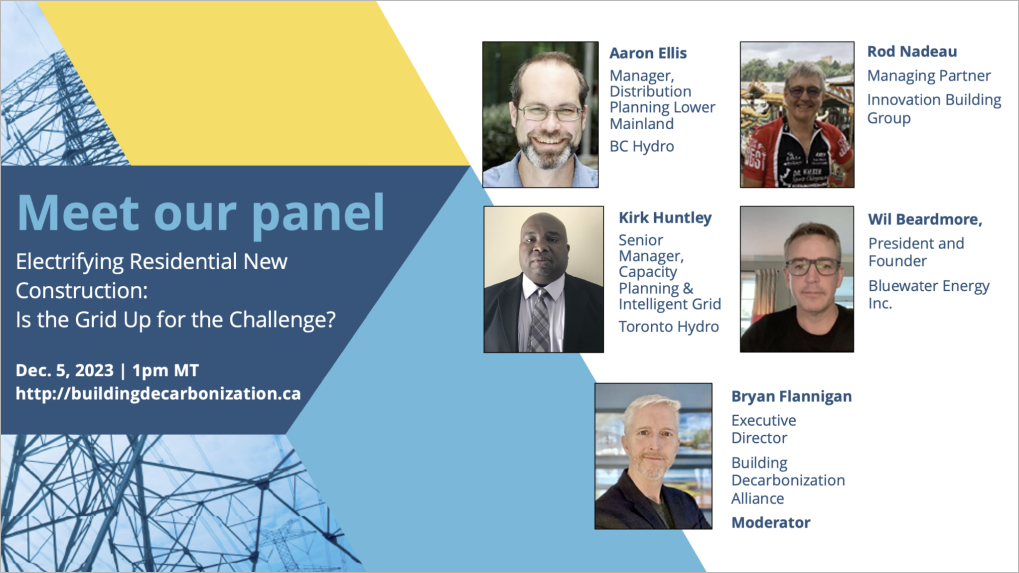 Meet our panel

Electrifying Residential New Construction: Is the Grid Up for the Challenge?

Dec. 5, 2023 | 1pm MT
http://buildingdecarbonization.ca

Aaron Ellis
Manager, Distribution Planning Lower Mainland
BC Hydro

Rod Nadeau
Managing Partner
Innovation Building Group

Kirk Huntley
Senior Manager, Capacity Planning & Intelligent Grid
Toronto Hydro

Wil Beardmore,
President and Founder
Bluewater Energy Inc.

Bryan Flannigan
Executive Director
Building Decarbonization Alliance
Moderator